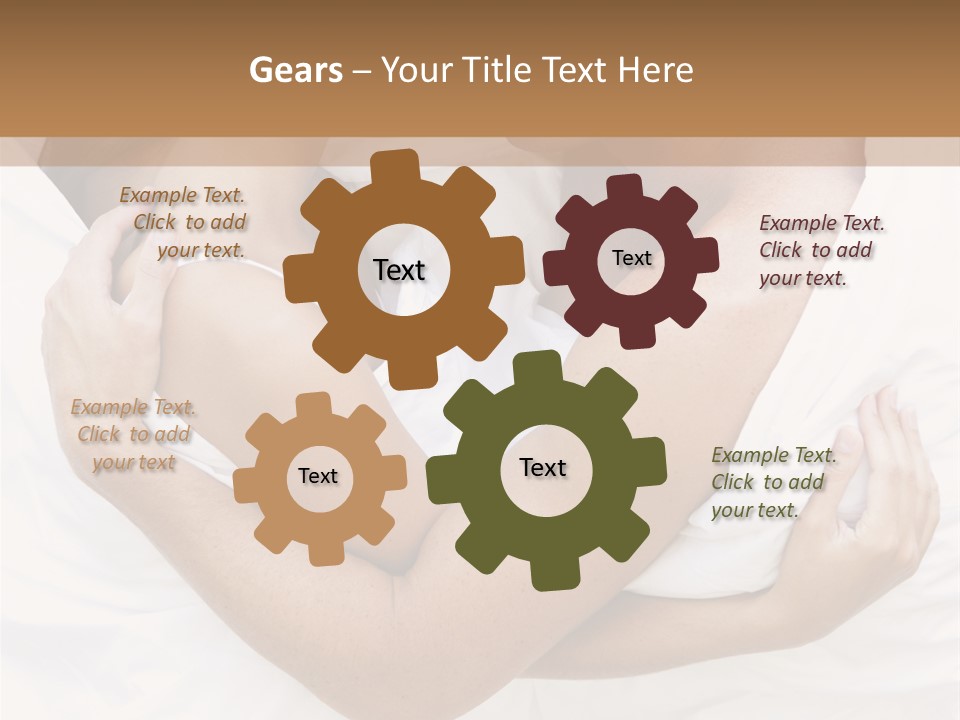 Gears – Your Title Text Here

Example Text. Click to add your text.

Text

Text

Example Text. Click to add your text.

Example Text. Click to add your text

Text

Text

Example Text. Click to add your text.